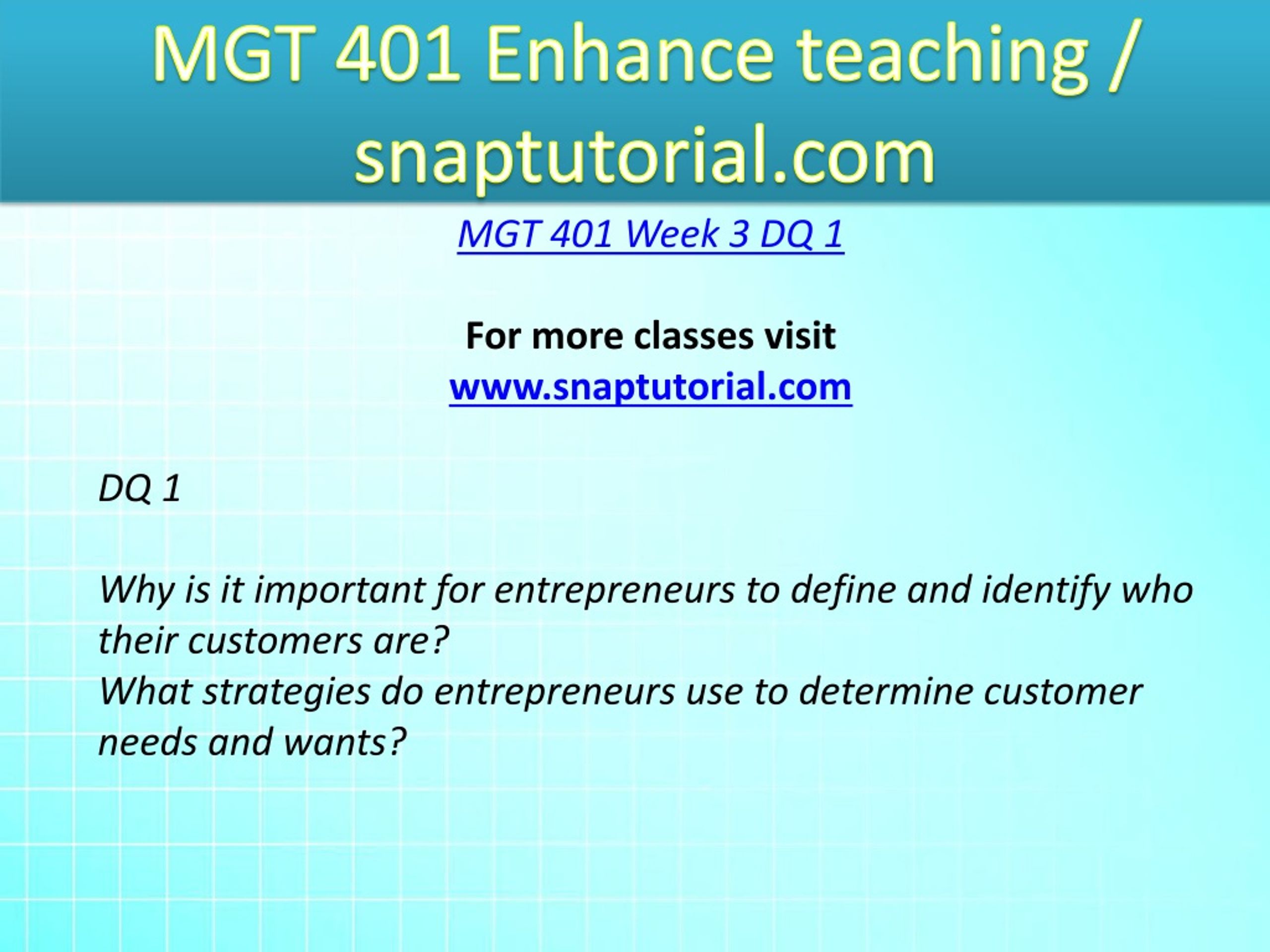 MGT 401 Enhance teaching / snaptutorial.com

MGT 401 Week 3 DQ 1

For more classes visit
www.snaptutorial.com

DQ 1

Why is it important for entrepreneurs to define and identify who their customers are?
What strategies do entrepreneurs use to determine customer needs and wants?